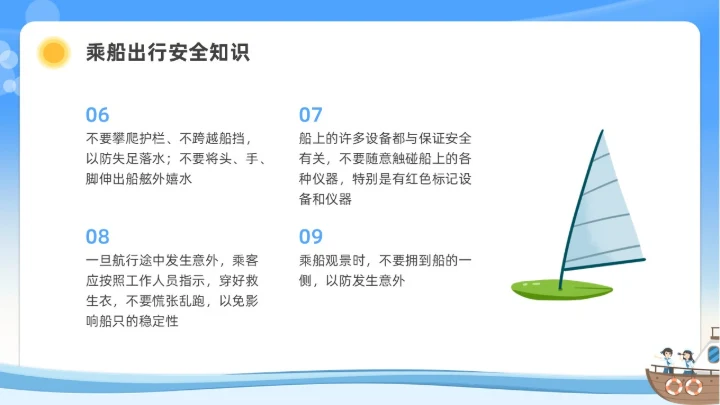 乘船出行安全知识

06
不要攀爬护栏、不跨越船挡，以防失足落水；不要将头、手、脚伸出船舷外嬉水

07
船上的许多设备都与保证安全有关，不要随意触碰船上的各种仪器，特别是有红色标记设备和仪器

08
一旦航行途中发生意外，乘客应按照工作人员指示，穿好救生衣，不要慌张乱跑，以免影响船只的稳定性

09
乘船观景时，不要拥到船的一侧，以防发生意外